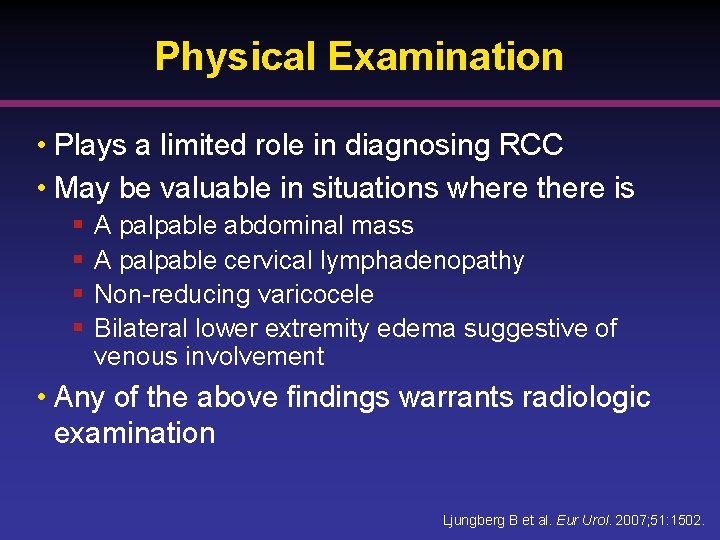 Physical Examination

• Plays a limited role in diagnosing RCC
• May be valuable in situations where there is
▪ A palpable abdominal mass
▪ A palpable cervical lymphadenopathy
▪ Non-reducing varicocele
▪ Bilateral lower extremity edema suggestive of venous involvement
• Any of the above findings warrants radiologic examination

Ljungberg B et al. Eur Urol. 2007;51:1502.